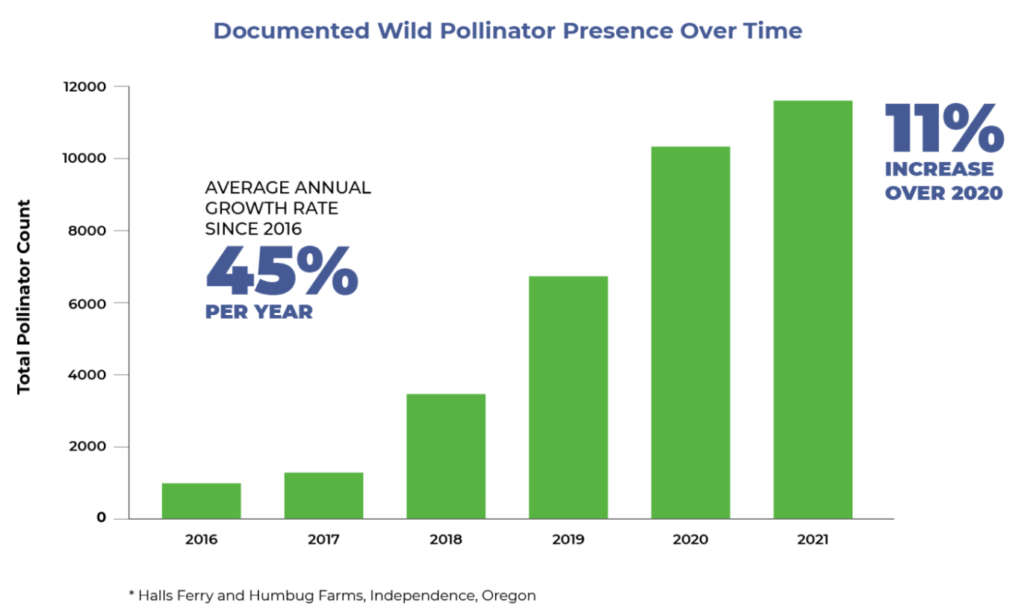 Documented Wild Pollinator Presence Over Time

Total Pollinator Count

12000
10000
8000
6000
4000
2000
0

AVERAGE ANNUAL GROWTH RATE SINCE 2016
45%
PER YEAR

11%
INCREASE OVER 2020

2016
2017
2018
2019
2020
2021

* Halls Ferry and Humbug Farms, Independence, Oregon